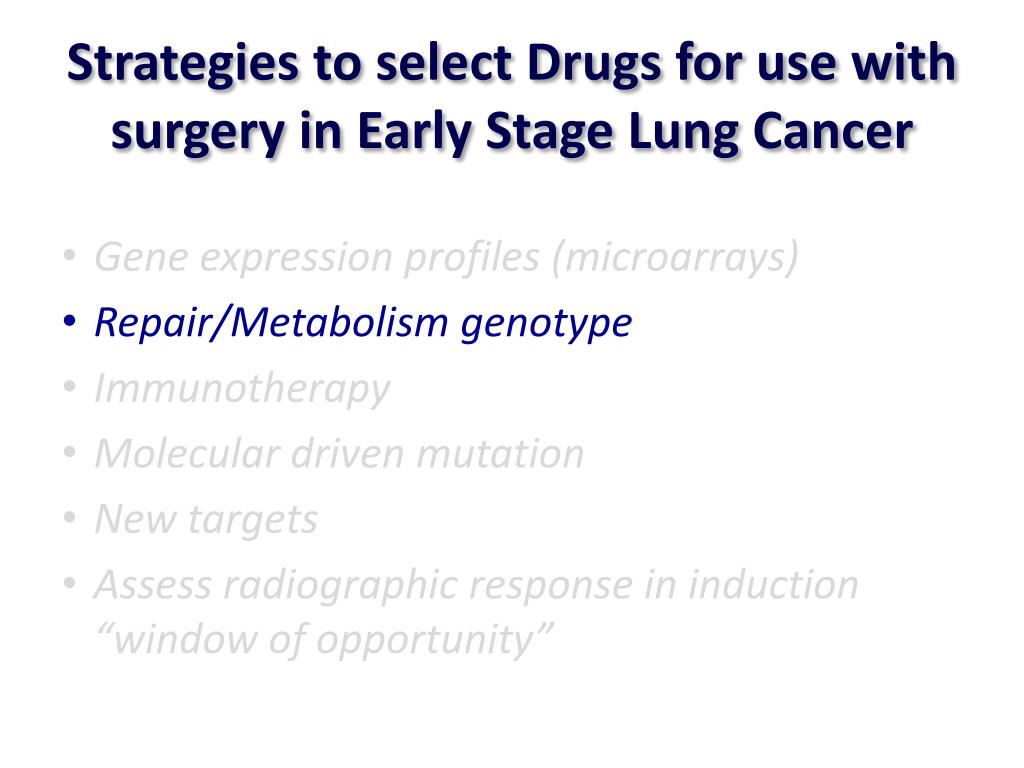 Strategies to select Drugs for use with surgery in Early Stage Lung Cancer

• Gene expression profiles (microarrays)
• Repair/Metabolism genotype
• Immunotherapy
• Molecular driven mutation
• New targets
• Assess radiographic response in induction “window of opportunity”